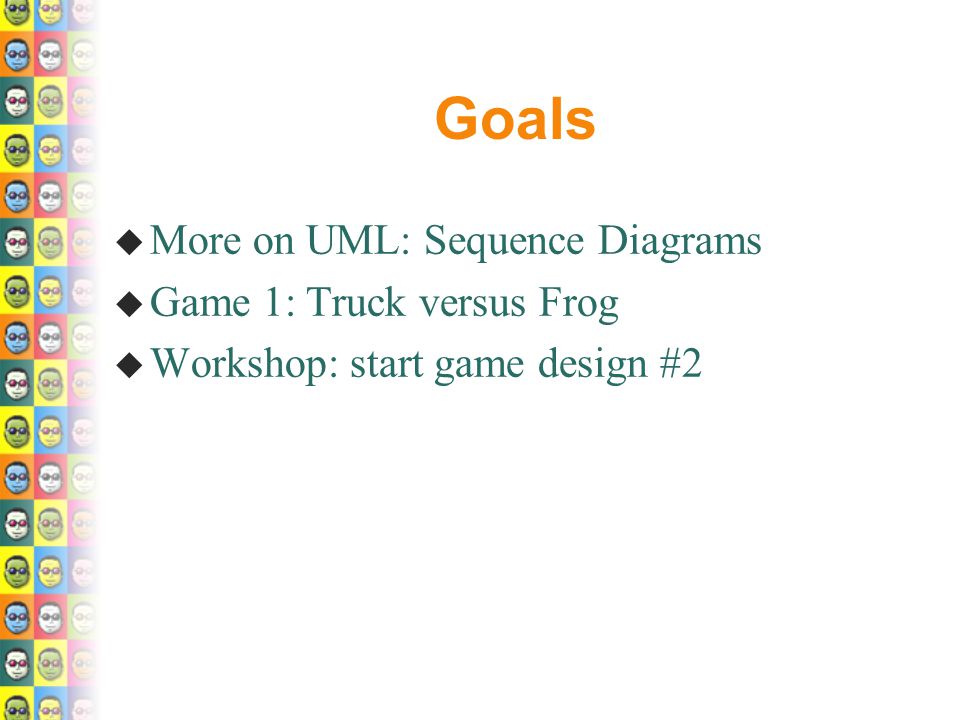 Goals

◆ More on UML: Sequence Diagrams
◆ Game 1: Truck versus Frog
◆ Workshop: start game design #2